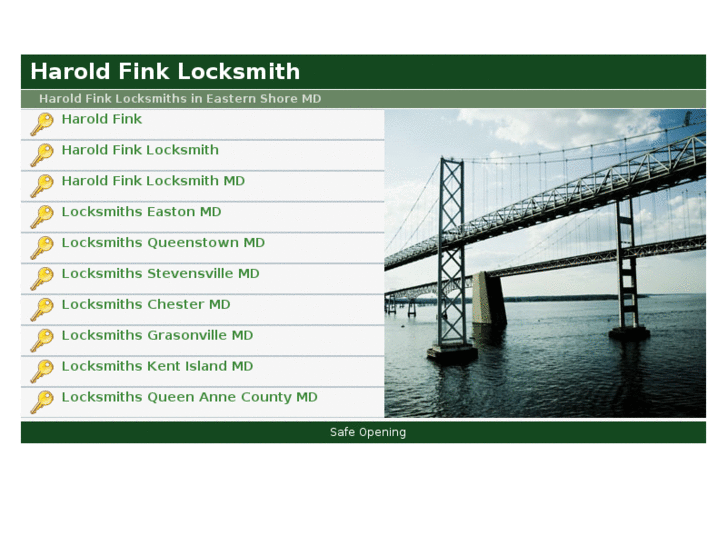 Harold Fink Locksmith

Harold Fink Locksmiths in Eastern Shore MD

Harold Fink

Harold Fink Locksmith

Harold Fink Locksmith MD

Locksmiths Easton MD

Locksmiths Queenstown MD

Locksmiths Stevensville MD

Locksmiths Chester MD

Locksmiths Grasonville MD

Locksmiths Kent Island MD

Locksmiths Queen Anne County MD

Safe Opening